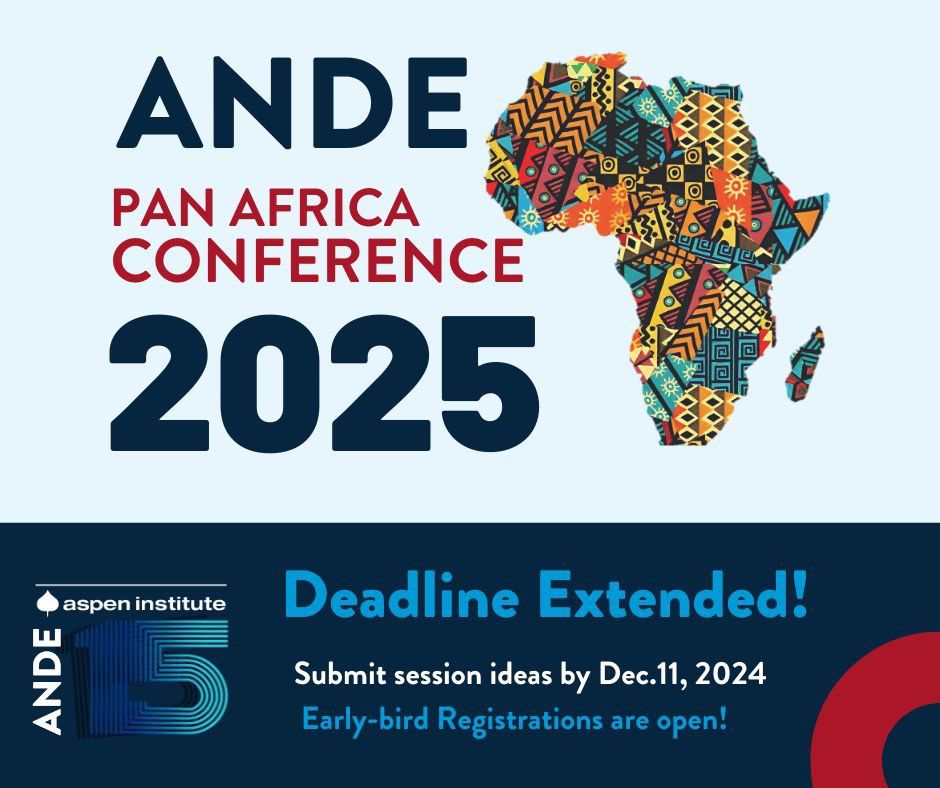 ANDE
PAN AFRICA CONFERENCE
2025

aspen institute
ANDE 15

Deadline Extended!

Submit session ideas by Dec.11, 2024
Early-bird Registrations are open!